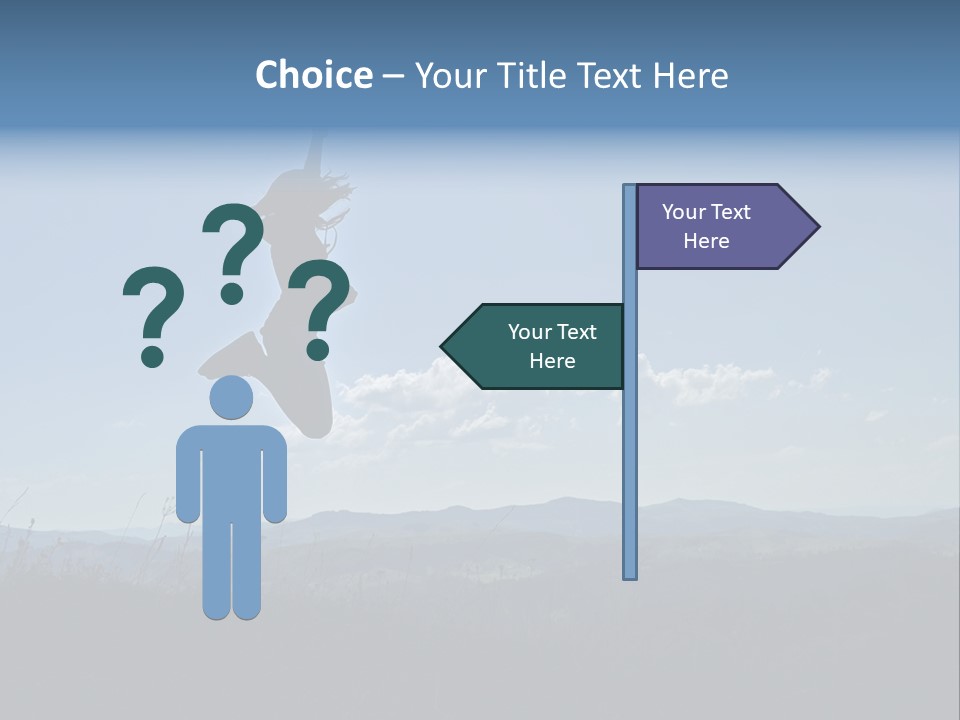 Choice – Your Title Text Here

?
?
?

Your Text Here

Your Text Here